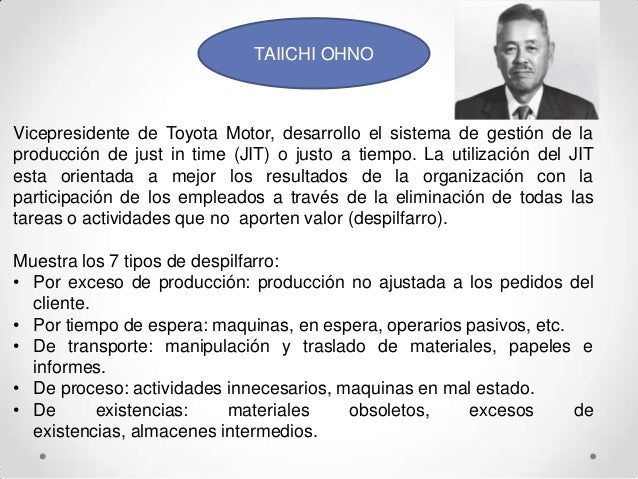 TAIICHI OHNO

Vicepresidente de Toyota Motor, desarrollo el sistema de gestión de la producción de just in time (JIT) o justo a tiempo. La utilización del JIT esta orientada a mejor los resultados de la organización con la participación de los empleados a través de la eliminación de todas las tareas o actividades que no aporten valor (despilfarro).

Muestra los 7 tipos de despilfarro:
• Por exceso de producción: producción no ajustada a los pedidos del cliente.
• Por tiempo de espera: maquinas, en espera, operarios pasivos, etc.
• De transporte: manipulación y traslado de materiales, papeles e informes.
• De proceso: actividades innecesarios, maquinas en mal estado.
• De existencias: materiales obsoletos, excesos de existencias, almacenes intermedios.